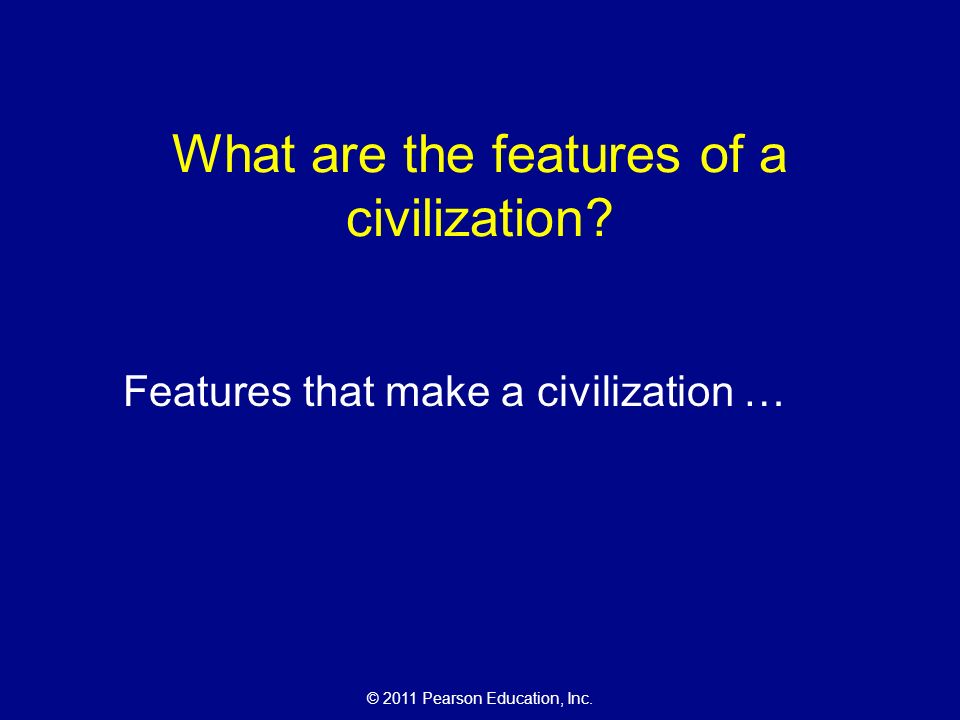 What are the features of a civilization?

Features that make a civilization …

© 2011 Pearson Education, Inc.